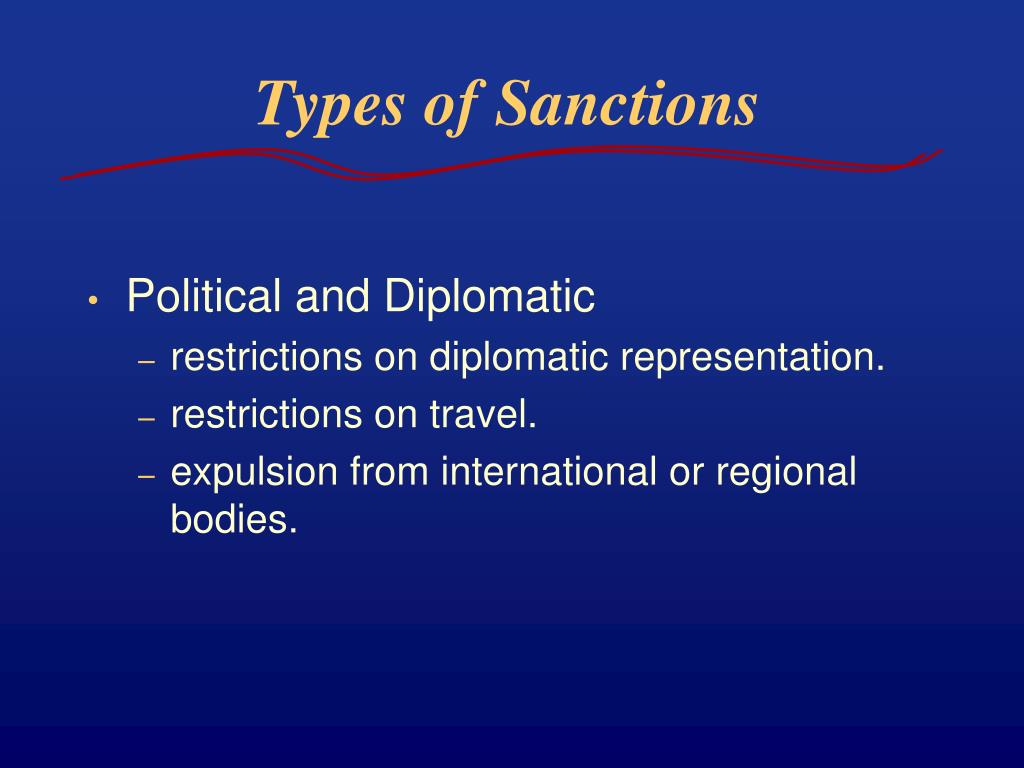 Types of Sanctions

• Political and Diplomatic
– restrictions on diplomatic representation.
– restrictions on travel.
– expulsion from international or regional bodies.